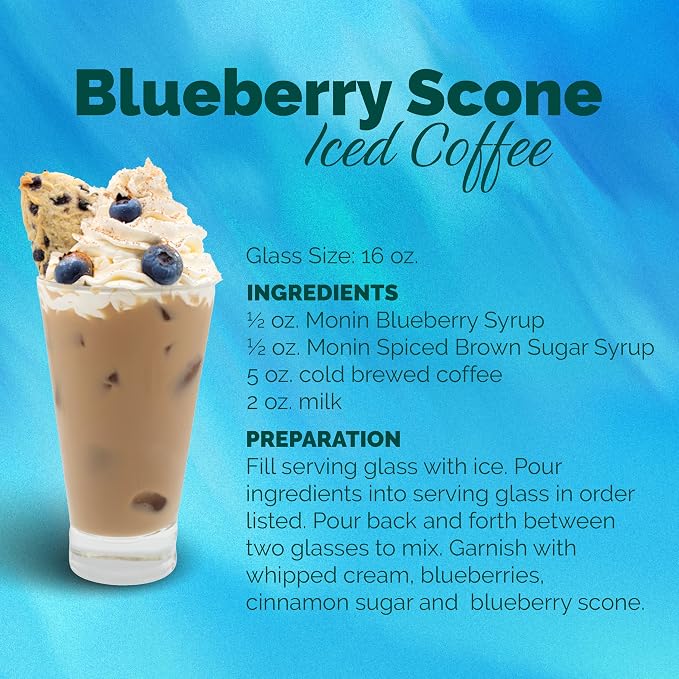 Blueberry Scone
Iced Coffee

Glass Size: 16 oz.

INGREDIENTS
½ oz. Monin Blueberry Syrup
½ oz. Monin Spiced Brown Sugar Syrup
5 oz. cold brewed coffee
2 oz. milk

PREPARATION
Fill serving glass with ice. Pour ingredients into serving glass in order listed. Pour back and forth between two glasses to mix. Garnish with whipped cream, blueberries, cinnamon sugar and blueberry scone.